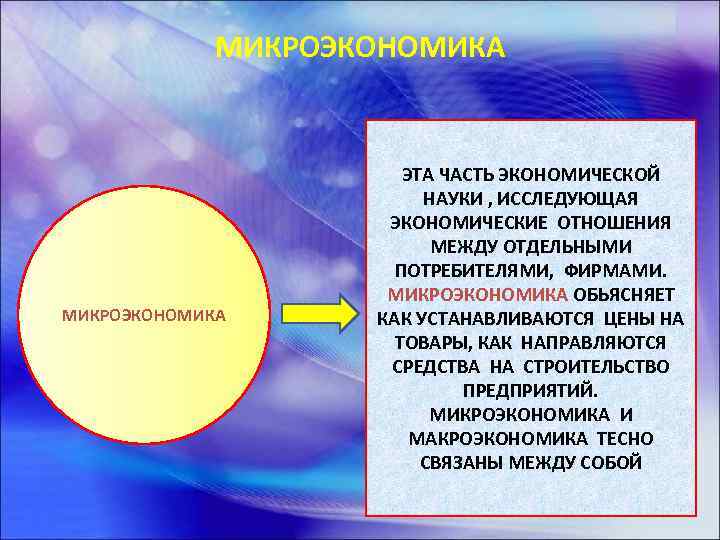 МИКРОЭКОНОМИКА

МИКРОЭКОНОМИКА

ЭТА ЧАСТЬ ЭКОНОМИЧЕСКОЙ НАУКИ , ИССЛЕДУЮЩАЯ ЭКОНОМИЧЕСКИЕ ОТНОШЕНИЯ МЕЖДУ ОТДЕЛЬНЫМИ ПОТРЕБИТЕЛЯМИ, ФИРМАМИ. МИКРОЭКОНОМИКА ОБЬЯСНЯЕТ КАК УСТАНАВЛИВАЮТСЯ ЦЕНЫ НА ТОВАРЫ, КАК НАПРАВЛЯЮТСЯ СРЕДСТВА НА СТРОИТЕЛЬСТВО ПРЕДПРИЯТИЙ. МИКРОЭКОНОМИКА И МАКРОЭКОНОМИКА ТЕСНО СВЯЗАНЫ МЕЖДУ СОБОЙ